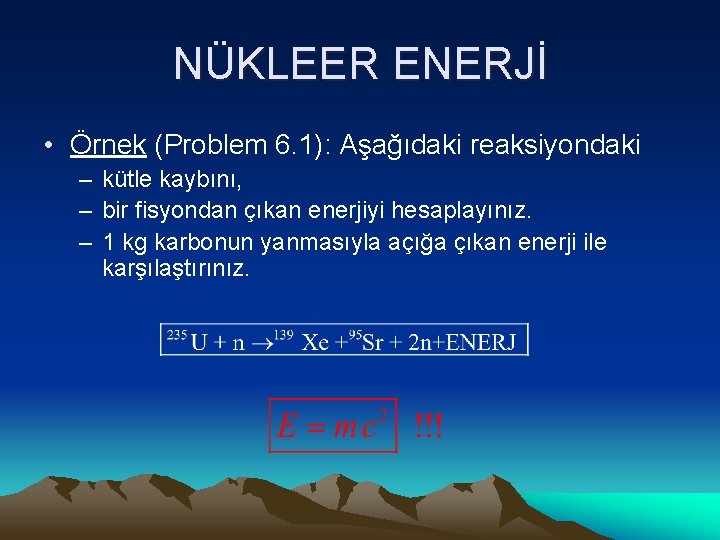 NÜKLEER ENERJİ

• Örnek (Problem 6.1): Aşağıdaki reaksiyondaki
– kütle kaybını,
– bir fisyondan çıkan enerjiyi hesaplayınız.
– 1 kg karbonun yanmasıyla açığa çıkan enerji ile karşılaştırınız.

$^{235}U + n \rightarrow ^{139}Xe + ^{95}Sr + 2n + ENERJ$

$E = mc^2$ !!!